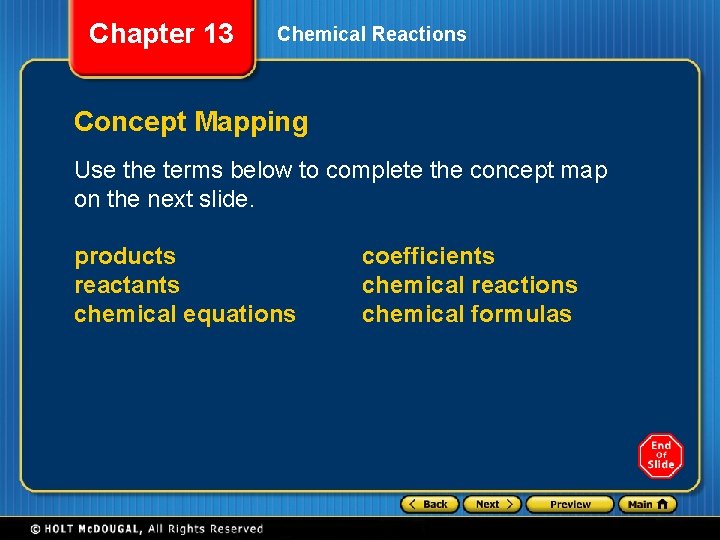 Chapter 13

Chemical Reactions

Concept Mapping

Use the terms below to complete the concept map on the next slide.

products
reactants
chemical equations

coefficients
chemical reactions
chemical formulas

End Of Slide

Back
Next
Preview
Main

© HOLT McDOUGAL, All Rights Reserved